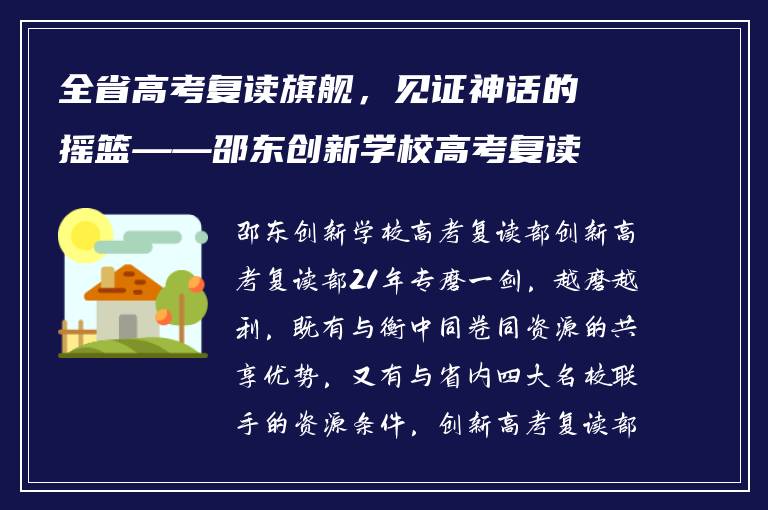 全省高考复读旗舰，见证神话的摇篮——邵东创新学校高考复读

邵东创新学校高考复读部创新高考复读部21年专磨一剑，越磨越利，既有与衡中同卷同资源的共享优势，又有与省内四大名校联手的资源条件，创新高考复读部